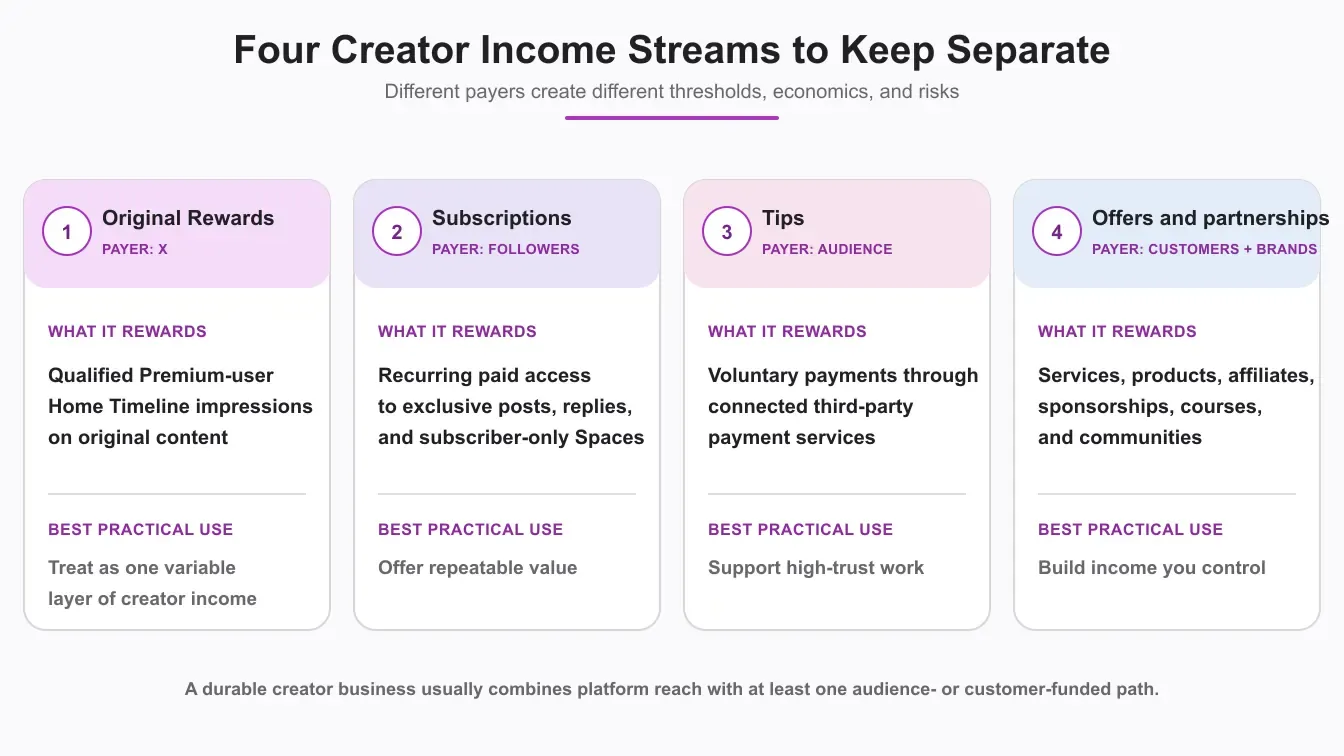 Four Creator Income Streams to Keep Separate

Different payers create different thresholds, economics, and risks

1 Original Rewards
PAYER: X

WHAT IT REWARDS

Qualified Premium-user Home Timeline impressions on original content

BEST PRACTICAL USE

Treat as one variable layer of creator income

2 Subscriptions
PAYER: FOLLOWERS

WHAT IT REWARDS

Recurring paid access to exclusive posts, replies, and subscriber-only Spaces

BEST PRACTICAL USE

Offer repeatable value

3 Tips
PAYER: AUDIENCE

WHAT IT REWARDS

Voluntary payments through connected third-party payment services

BEST PRACTICAL USE

Support high-trust work

4 Offers and partnerships
PAYER: CUSTOMERS + BRANDS

WHAT IT REWARDS

Services, products, affiliates, sponsorships, courses, and communities

BEST PRACTICAL USE

Build income you control

A durable creator business usually combines platform reach with at least one audience- or customer-funded path.